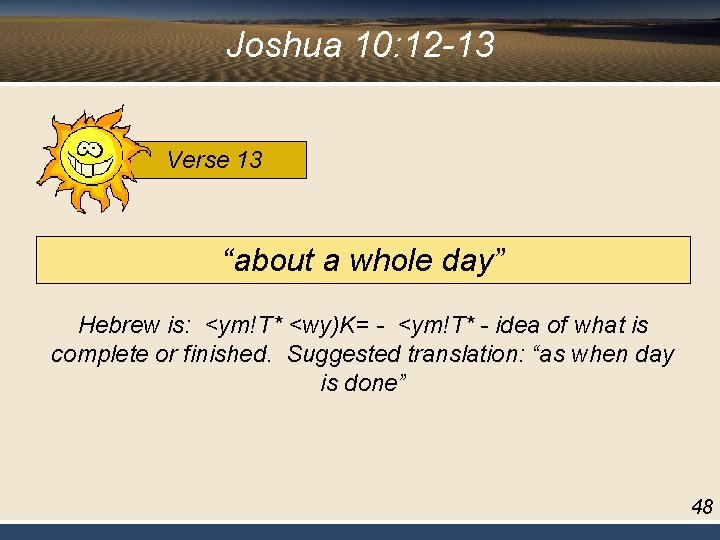 Joshua 10:12-13

Verse 13

“about a whole day”

Hebrew is: <ym!T* <wy)K= - <ym!T* - idea of what is complete or finished. Suggested translation: “as when day is done”

48